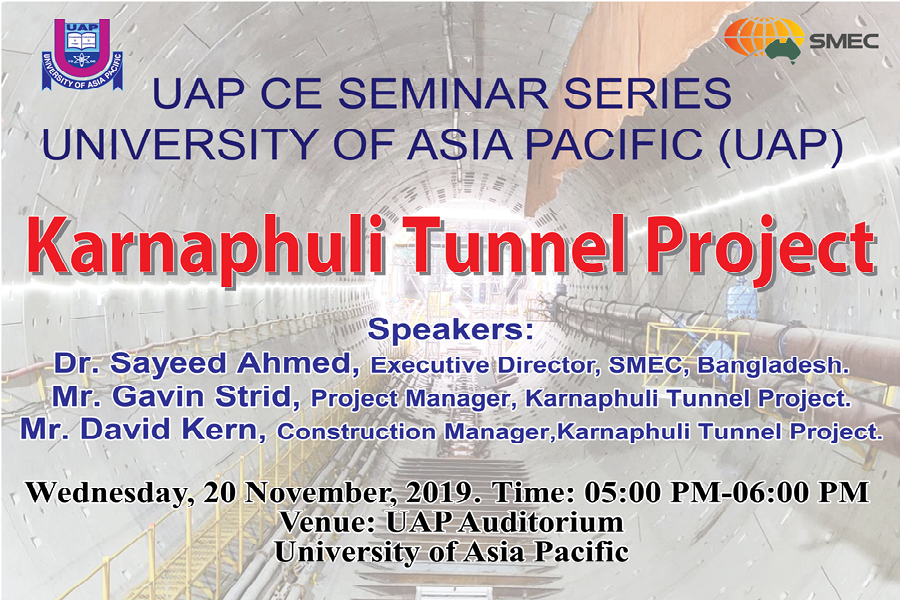 UAP
UNIVERSITY OF ASIA PACIFIC

SMEC

UAP CE SEMINAR SERIES
UNIVERSITY OF ASIA PACIFIC (UAP)

Karnaphuli Tunnel Project

Speakers:
Dr. Sayeed Ahmed, Executive Director, SMEC, Bangladesh.
Mr. Gavin Strid, Project Manager, Karnaphuli Tunnel Project.
Mr. David Kern, Construction Manager,Karnaphuli Tunnel Project.

Wednesday, 20 November, 2019. Time: 05:00 PM-06:00 PM
Venue: UAP Auditorium
University of Asia Pacific